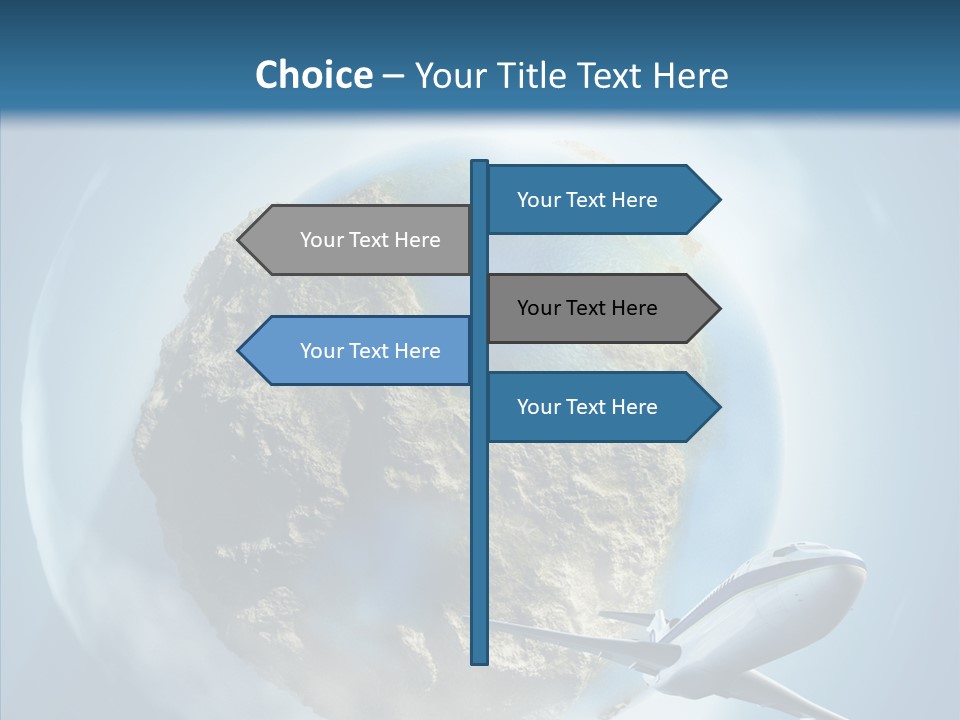 Choice – Your Title Text Here

Your Text Here

Your Text Here

Your Text Here

Your Text Here

Your Text Here